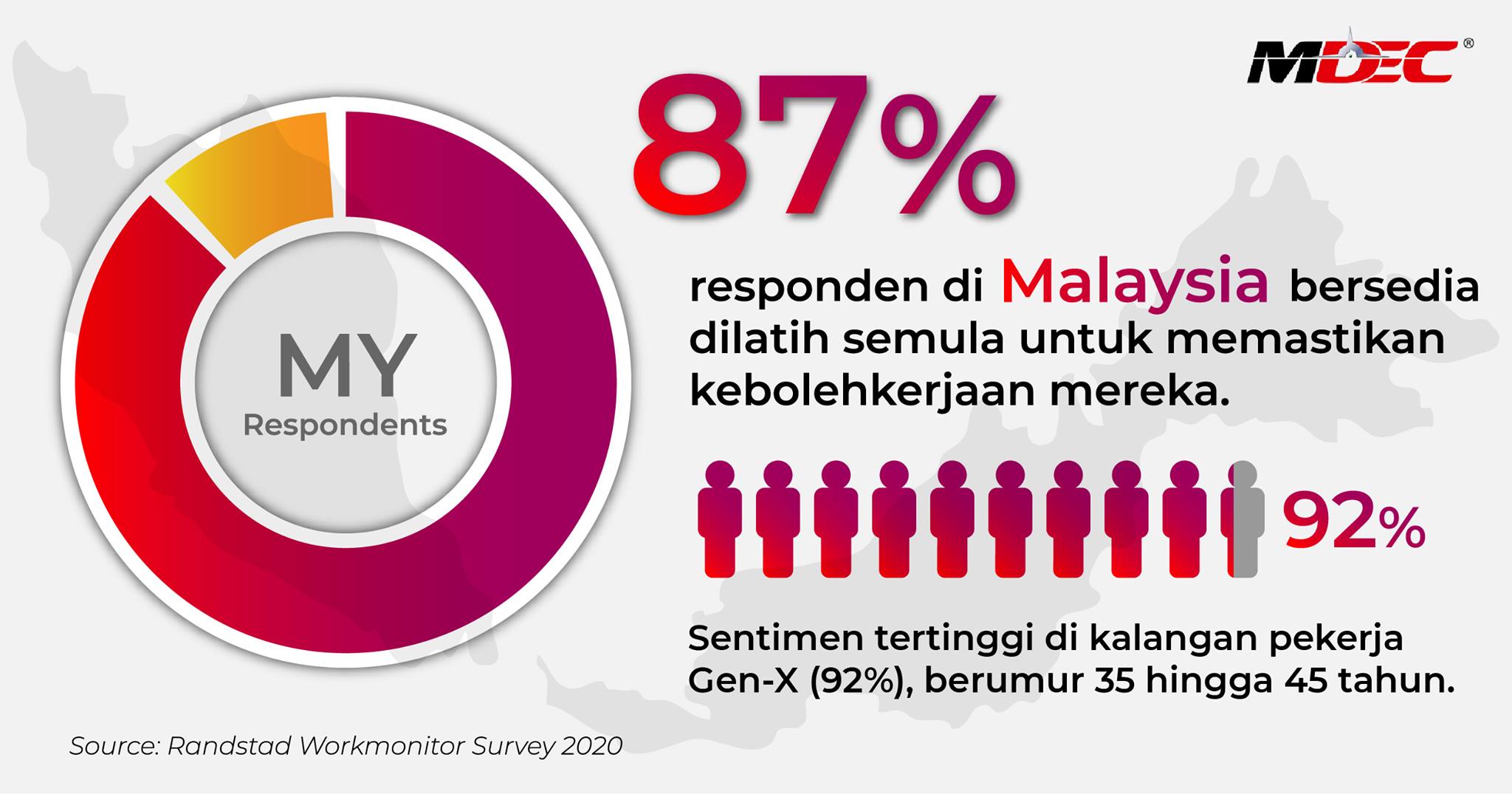 MDEC®

MY
Respondents

87%

responden di Malaysia bersedia dilatih semula untuk memastikan kebolehkerjaan mereka.

92%

Sentimen tertinggi di kalangan pekerja Gen-X (92%), berumur 35 hingga 45 tahun.

Source: Randstad Workmonitor Survey 2020